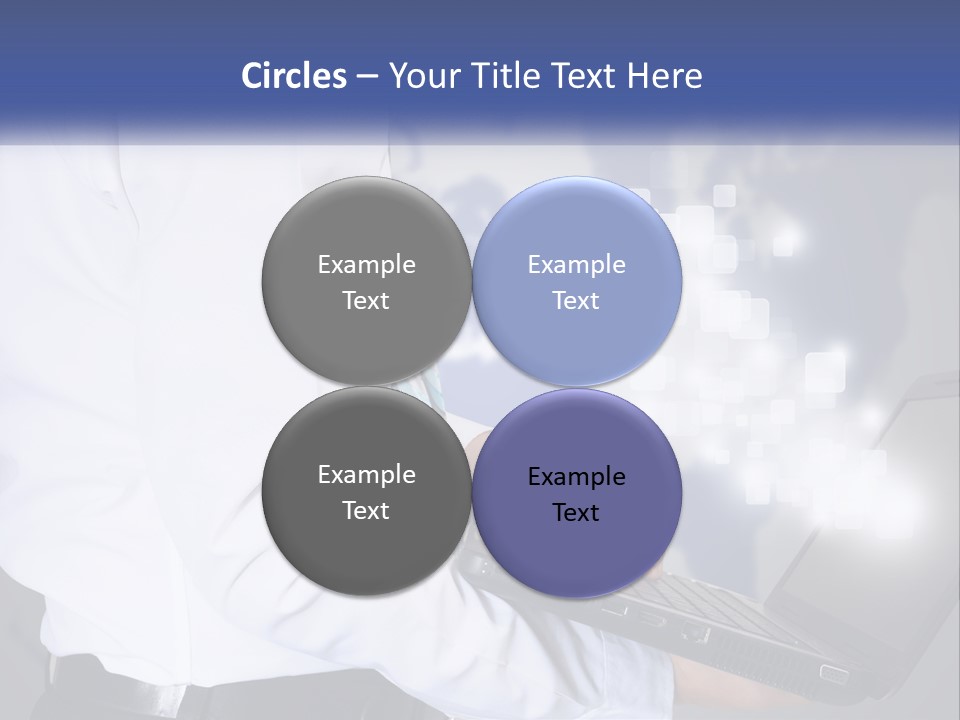 Circles – Your Title Text Here

Example Text

Example Text

Example Text

Example Text